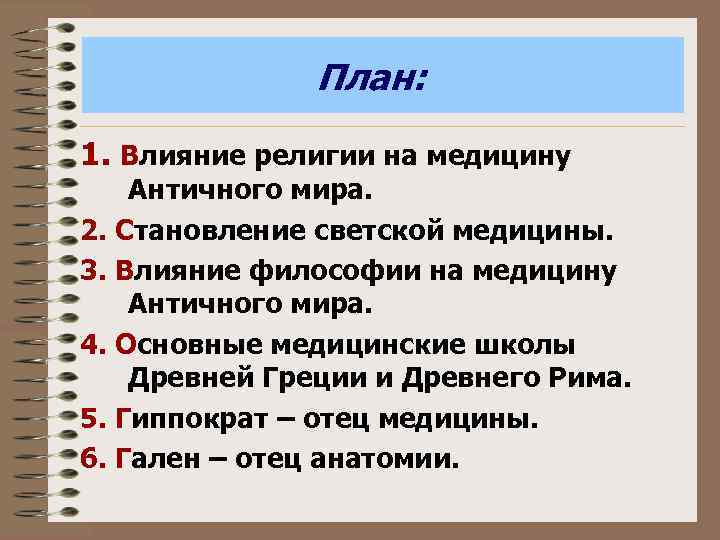 План:

1. Влияние религии на медицину Античного мира.

2. Становление светской медицины.

3. Влияние философии на медицину Античного мира.

4. Основные медицинские школы Древней Греции и Древнего Рима.

5. Гиппократ – отец медицины.

6. Гален – отец анатомии.